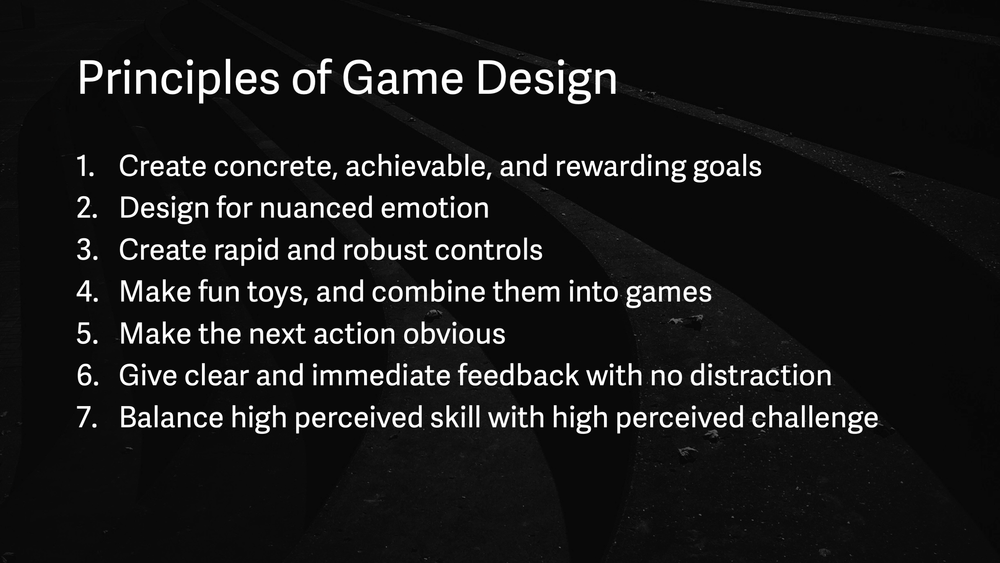 Principles of Game Design

1. Create concrete, achievable, and rewarding goals
2. Design for nuanced emotion
3. Create rapid and robust controls
4. Make fun toys, and combine them into games
5. Make the next action obvious
6. Give clear and immediate feedback with no distraction
7. Balance high perceived skill with high perceived challenge